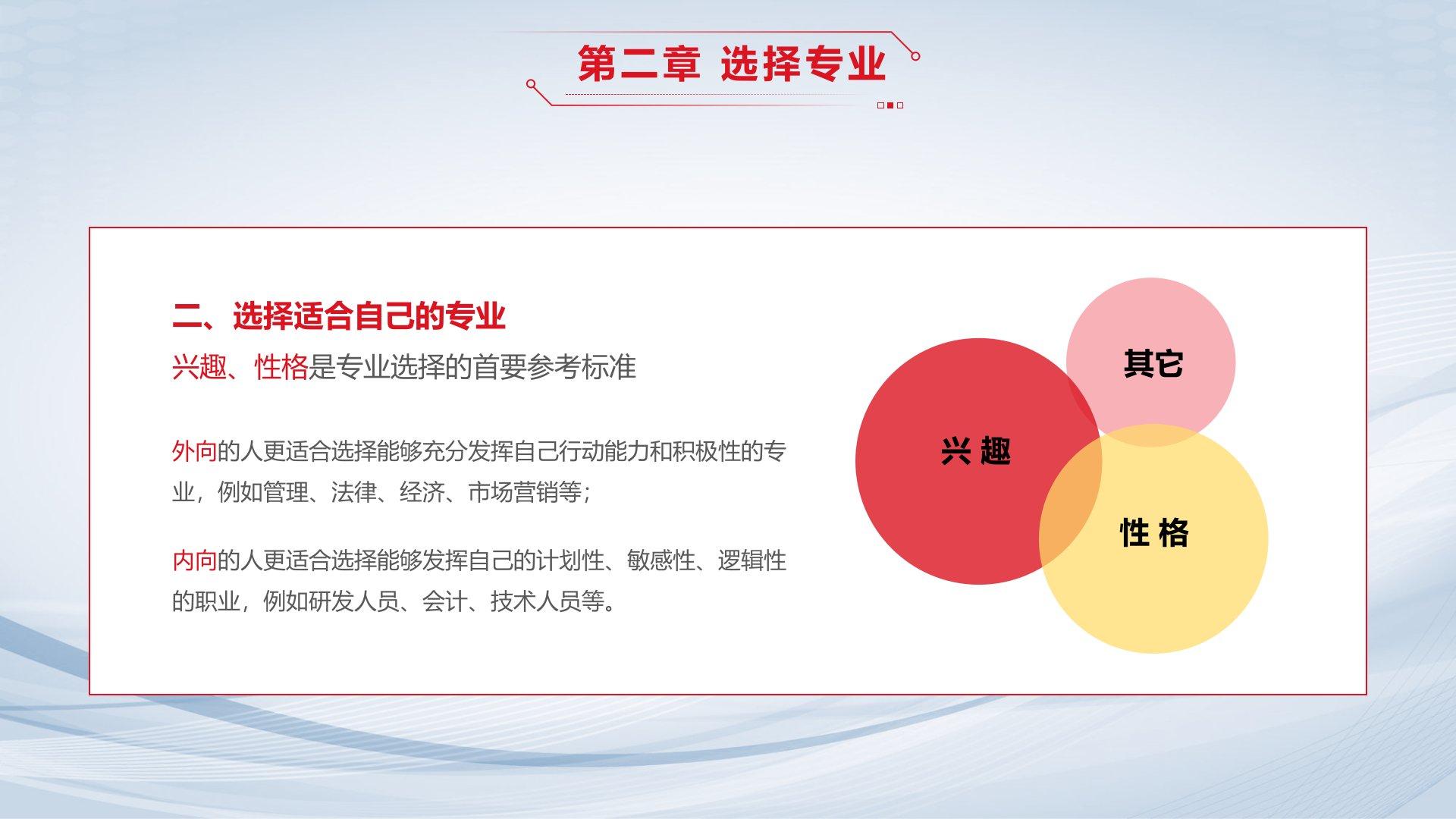 第二章 选择专业

二、选择适合自己的专业

兴趣、性格是专业选择的首要参考标准

外向的人更适合选择能够充分发挥自己行动能力和积极性的专业，例如管理、法律、经济、市场营销等；

内向的人更适合选择能够发挥自己的计划性、敏感性、逻辑性的职业，例如研发人员、会计、技术人员等。

其它

兴 趣

性 格